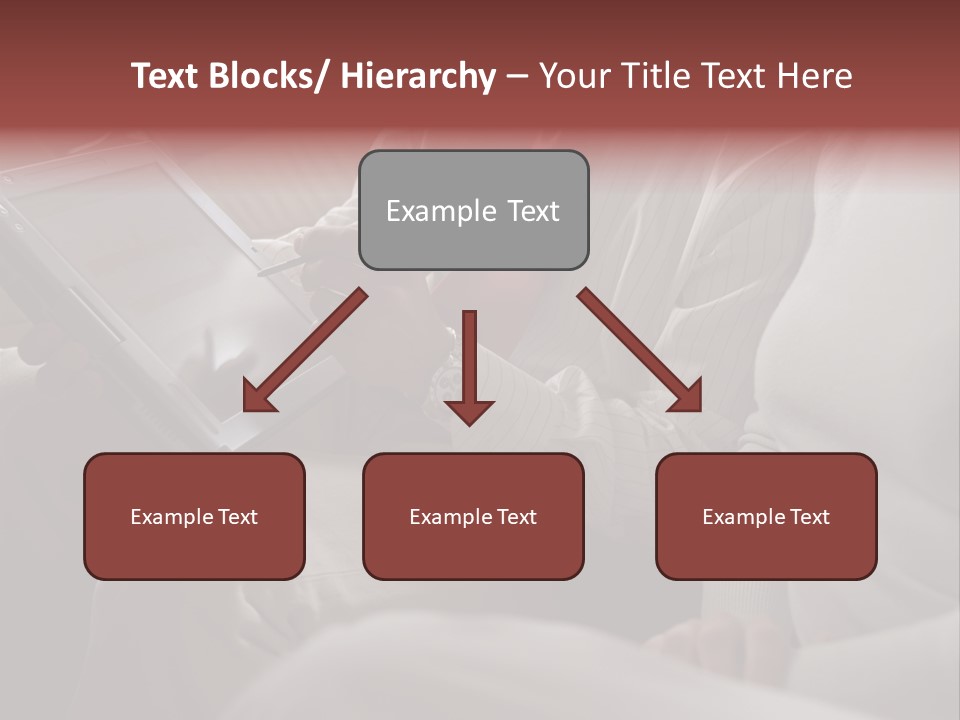 Text Blocks/ Hierarchy – Your Title Text Here

Example Text

Example Text

Example Text

Example Text